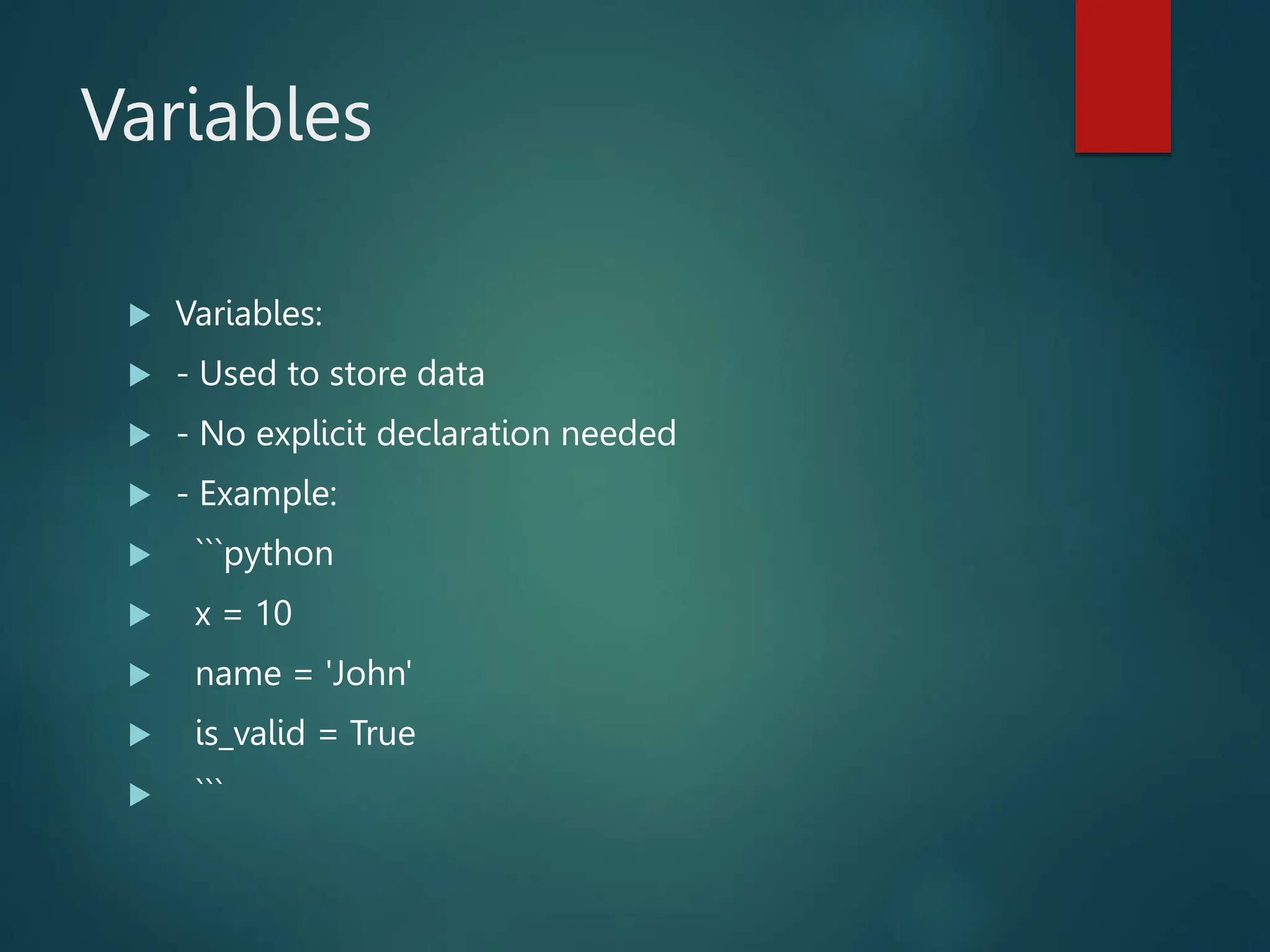 Variables

Variables:

- Used to store data

- No explicit declaration needed

- Example:

```python

x = 10

name = 'John'

is_valid = True

```